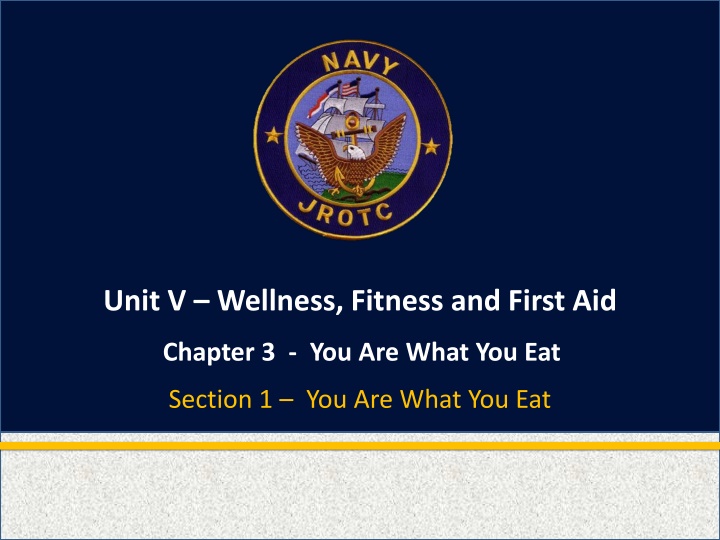 NAVY
JROTC

Unit V – Wellness, Fitness and First Aid

Chapter 3 - You Are What You Eat

Section 1 – You Are What You Eat